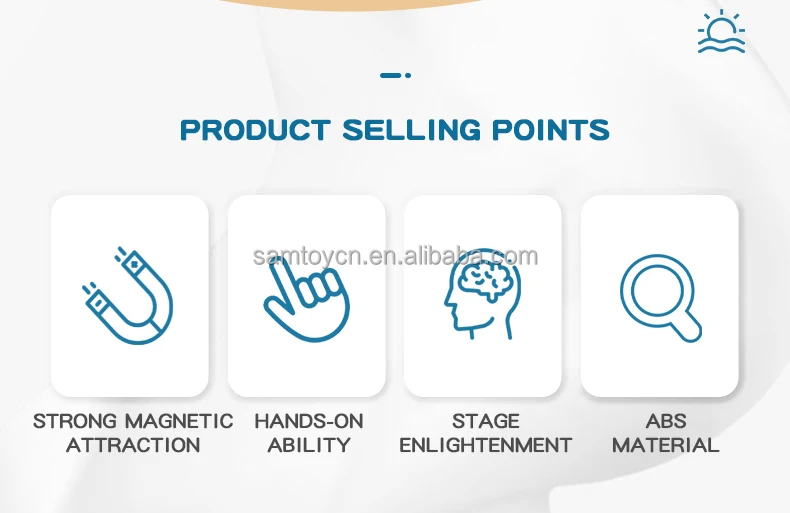 PRODUCT SELLING POINTS

samtoycn.en.alibaba.com

STRONG MAGNETIC ATTRACTION

HANDS-ON ABILITY

STAGE ENLIGHTENMENT

ABS MATERIAL